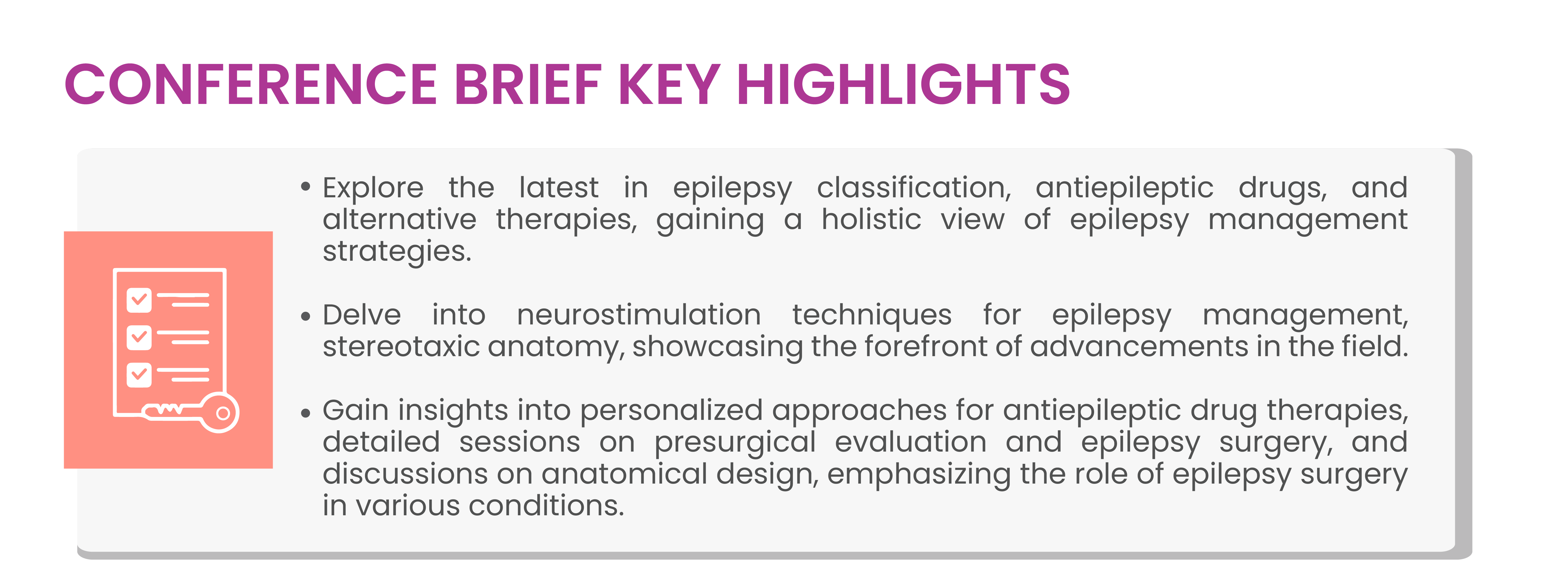 CONFERENCE BRIEF KEY HIGHLIGHTS

• Explore the latest in epilepsy classification, antiepileptic drugs, and alternative therapies, gaining a holistic view of epilepsy management strategies.

• Delve into neurostimulation techniques for epilepsy management, stereotaxic anatomy, showcasing the forefront of advancements in the field.

• Gain insights into personalized approaches for antiepileptic drug therapies, detailed sessions on presurgical evaluation and epilepsy surgery, and discussions on anatomical design, emphasizing the role of epilepsy surgery in various conditions.